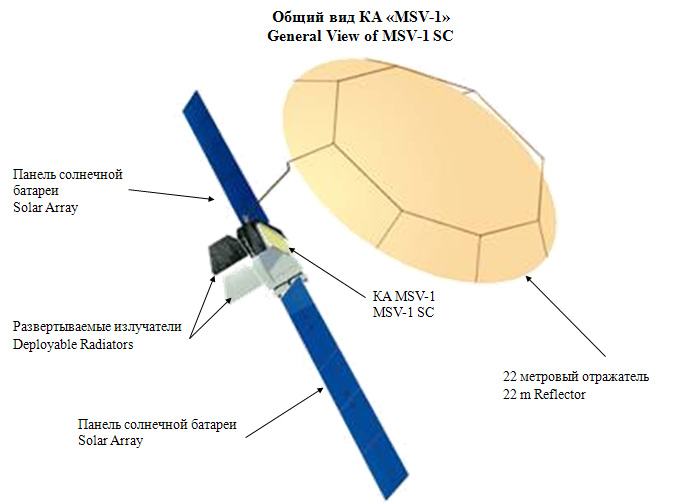 Общий вид КА «MSV-1»
General View of MSV-1 SC

Панель солнечной батареи
Solar Array

КА MSV-1
MSV-1 SC

Развертываемые излучатели
Deployable Radiators

22 метровый отражатель
22 m Reflector

Панель солнечной батареи
Solar Array